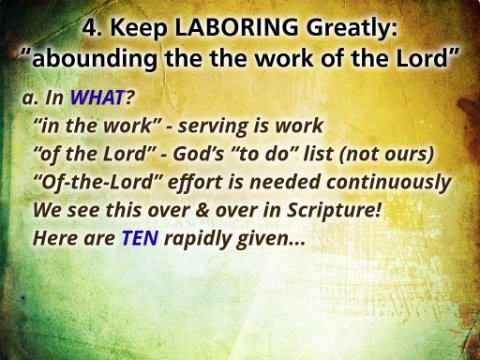 4. Keep LABORING Greatly:
"abounding the the work of the Lord"

a. In WHAT?
"in the work" - serving is work
"of the Lord" - God's "to do" list (not ours)
"Of-the-Lord" effort is needed continuously
We see this over & over in Scripture!
Here are TEN rapidly given...